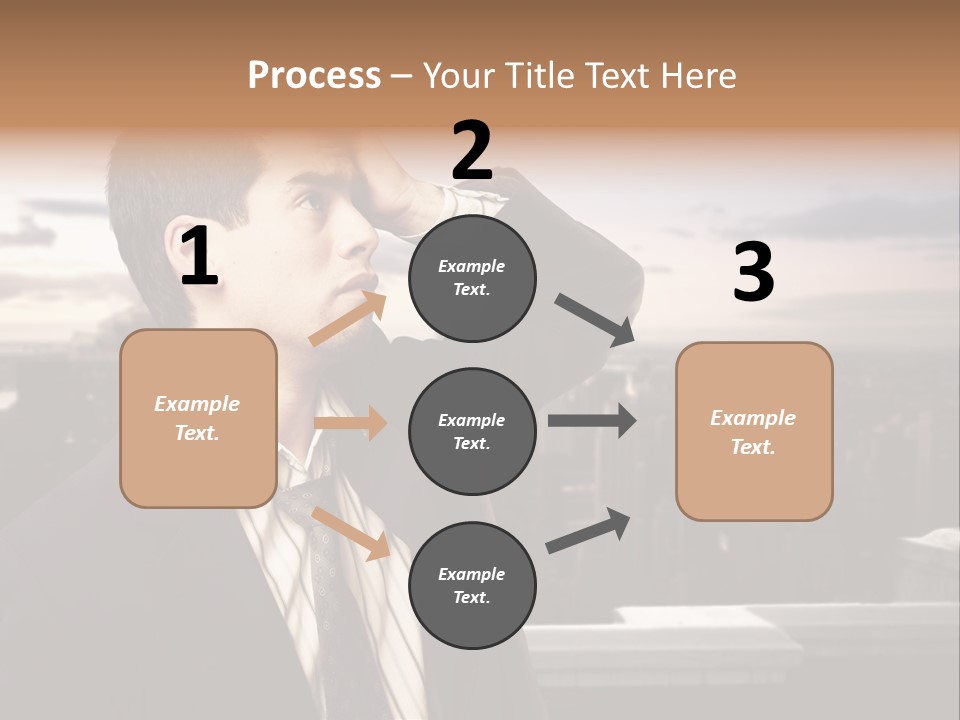 Process – Your Title Text Here

1

Example Text.

2

Example Text.

Example Text.

Example Text.

3

Example Text.